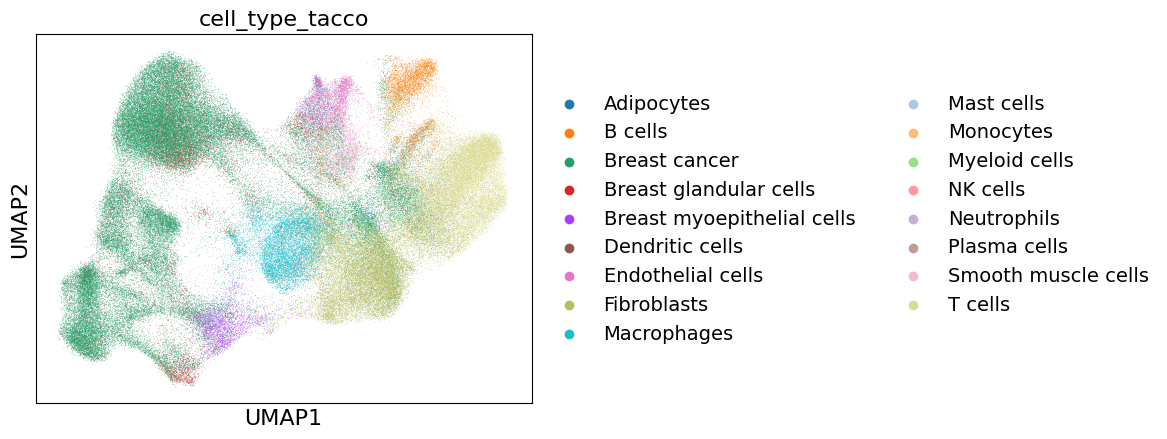 cell_type_tacco

UMAP2

UMAP1

Adipocytes
B cells
Breast cancer
Breast glandular cells
Breast myoepithelial cells
Dendritic cells
Endothelial cells
Fibroblasts
Macrophages

Mast cells
Monocytes
Myeloid cells
NK cells
Neutrophils
Plasma cells
Smooth muscle cells
T cells